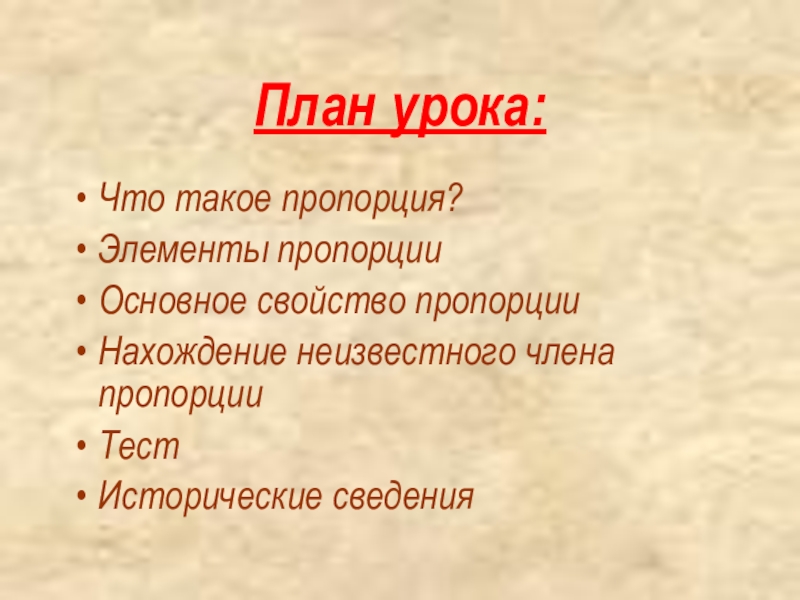 План урока:

• Что такое пропорция?
• Элементы пропорции
• Основное свойство пропорции
• Нахождение неизвестного члена пропорции
• Тест
• Исторические сведения